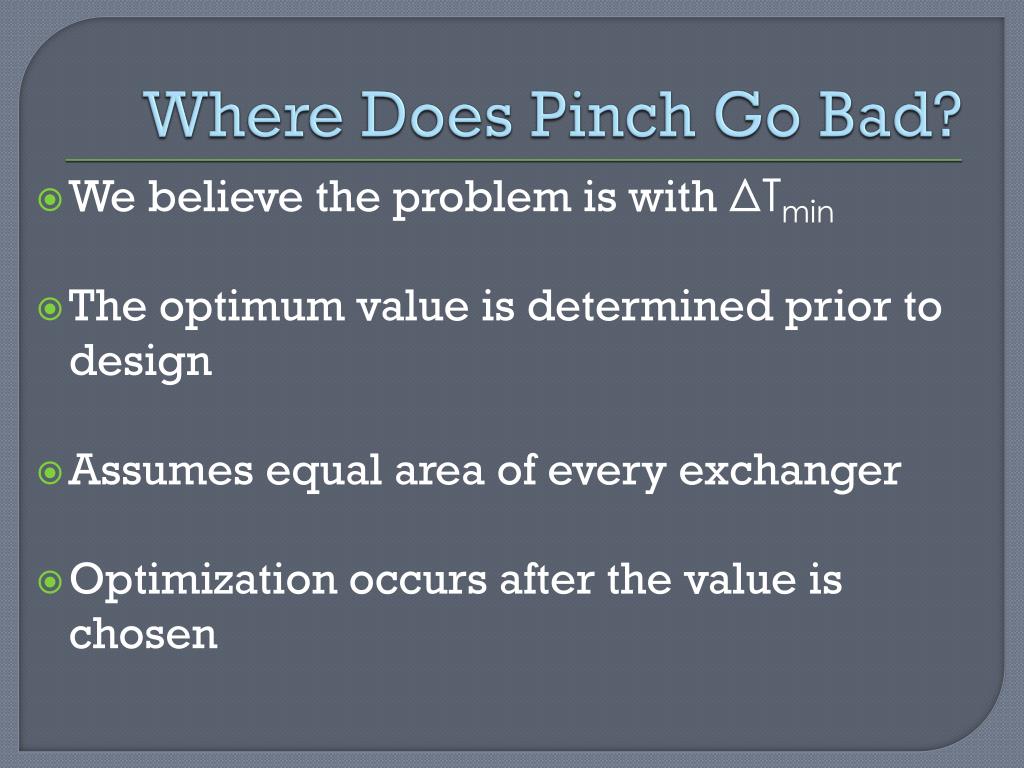 Where Does Pinch Go Bad?

We believe the problem is with $\Delta T_{min}$

The optimum value is determined prior to design

Assumes equal area of every exchanger

Optimization occurs after the value is chosen